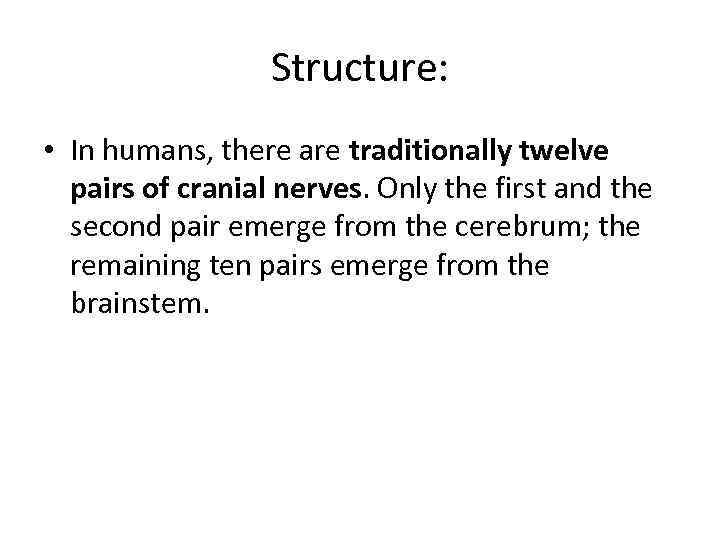 Structure:

• In humans, there are traditionally twelve pairs of cranial nerves. Only the first and the second pair emerge from the cerebrum; the remaining ten pairs emerge from the brainstem.